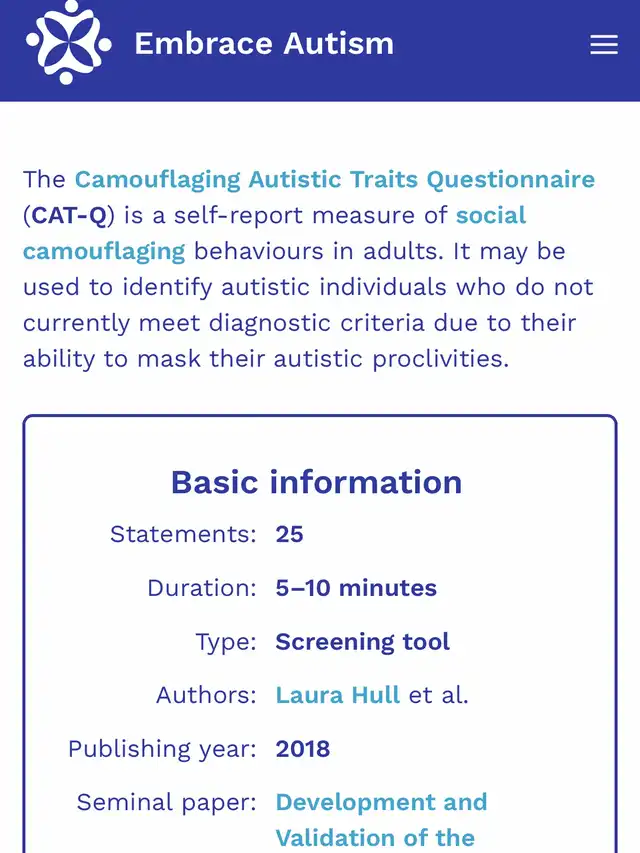 Embrace Autism

The Camouflaging Autistic Traits Questionnaire (CAT-Q) is a self-report measure of social camouflaging behaviours in adults. It may be used to identify autistic individuals who do not currently meet diagnostic criteria due to their ability to mask their autistic proclivities.

Basic information

| | |
|---|---|
| Statements: | 25 |
| Duration: | 5–10 minutes |
| Type: | Screening tool |
| Authors: | Laura Hull et al. |
| Publishing year: | 2018 |
| Seminal paper: | Development and Validation of the |